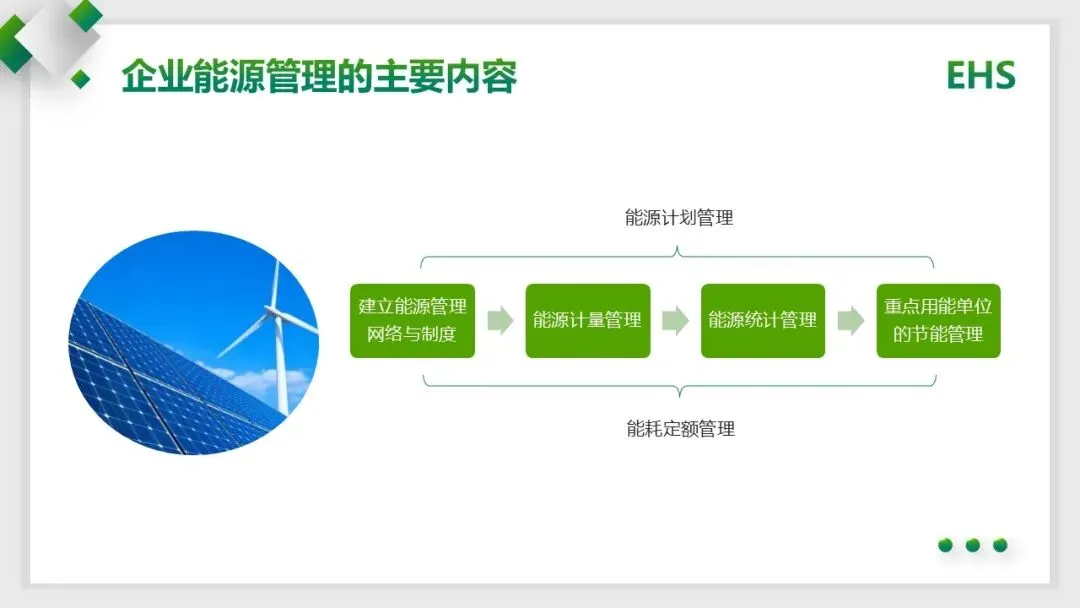 企业能源管理的主要内容

EHS

能源计划管理

建立能源管理网络与制度

能源计量管理

能源统计管理

重点用能单位的节能管理

能耗定额管理